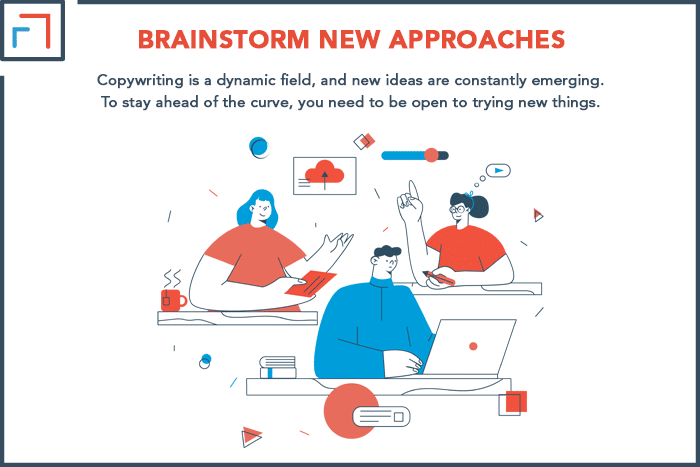 BRAINSTORM NEW APPROACHES

Copywriting is a dynamic field, and new ideas are constantly emerging. To stay ahead of the curve, you need to be open to trying new things.